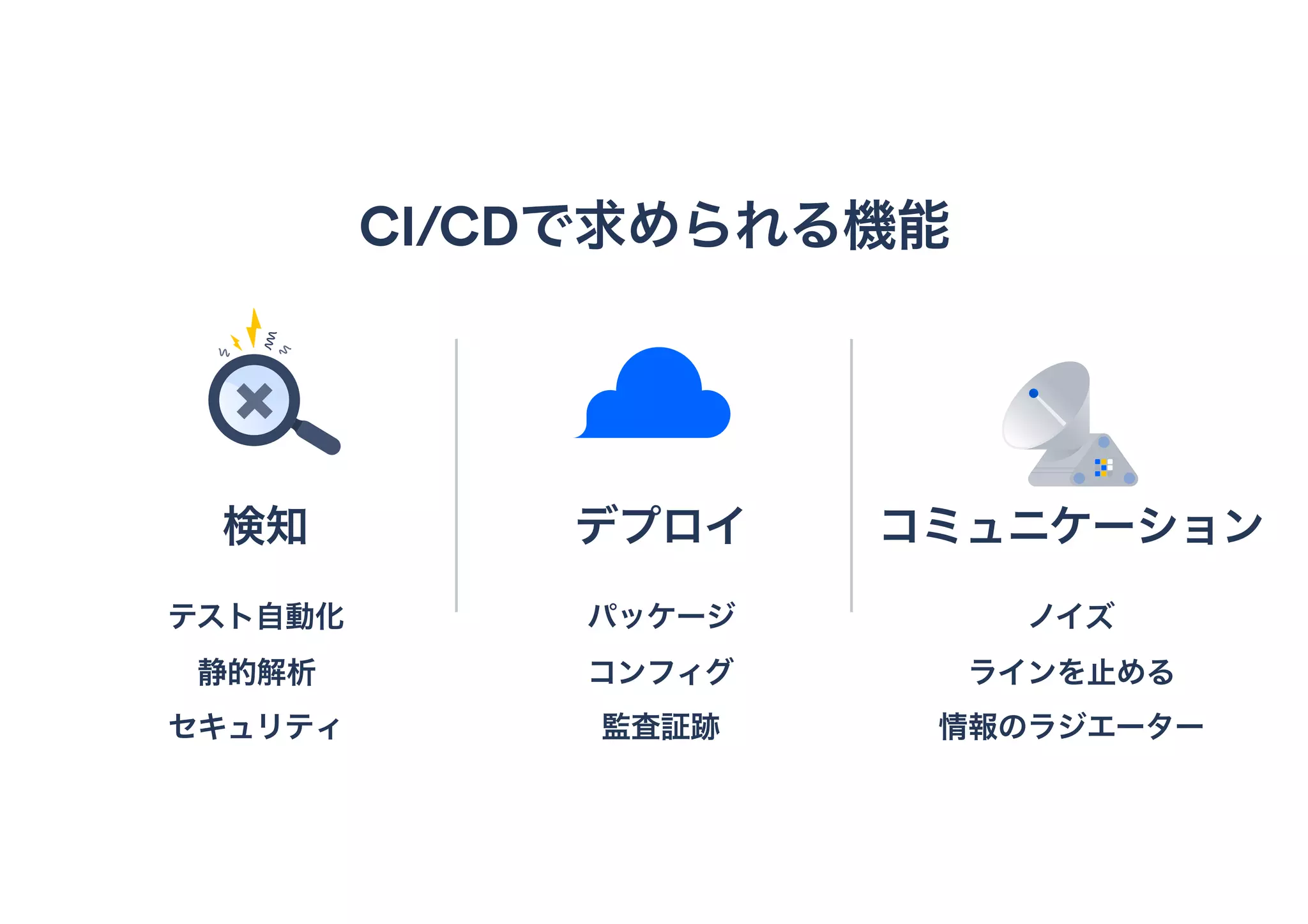 CI/CDで求められる機能

検知

テスト自動化

静的解析

セキュリティ

デプロイ

パッケージ

コンフィグ

監査証跡

コミュニケーション

ノイズ

ラインを止める

情報のラジエーター